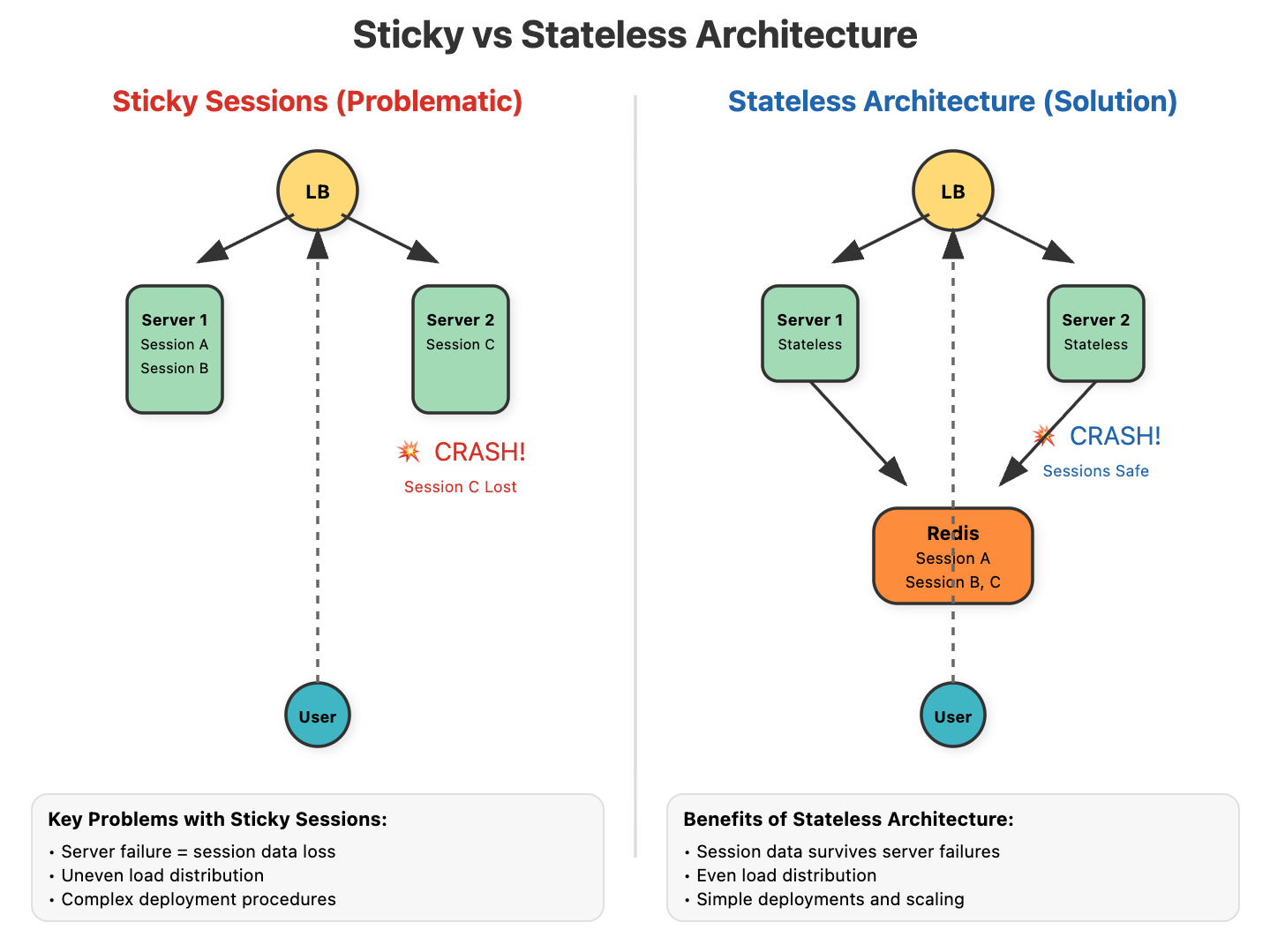 Sticky vs Stateless Architecture

Sticky Sessions (Problematic)

LB

Server 1
Session A
Session B

Server 2
Session C

💥 CRASH!
Session C Lost

User

Key Problems with Sticky Sessions:
• Server failure = session data loss
• Uneven load distribution
• Complex deployment procedures

Stateless Architecture (Solution)

LB

Server 1
Stateless

Server 2
Stateless

💥 CRASH!
Sessions Safe

Redis
Session A
Session B, C

User

Benefits of Stateless Architecture:
• Session data survives server failures
• Even load distribution
• Simple deployments and scaling